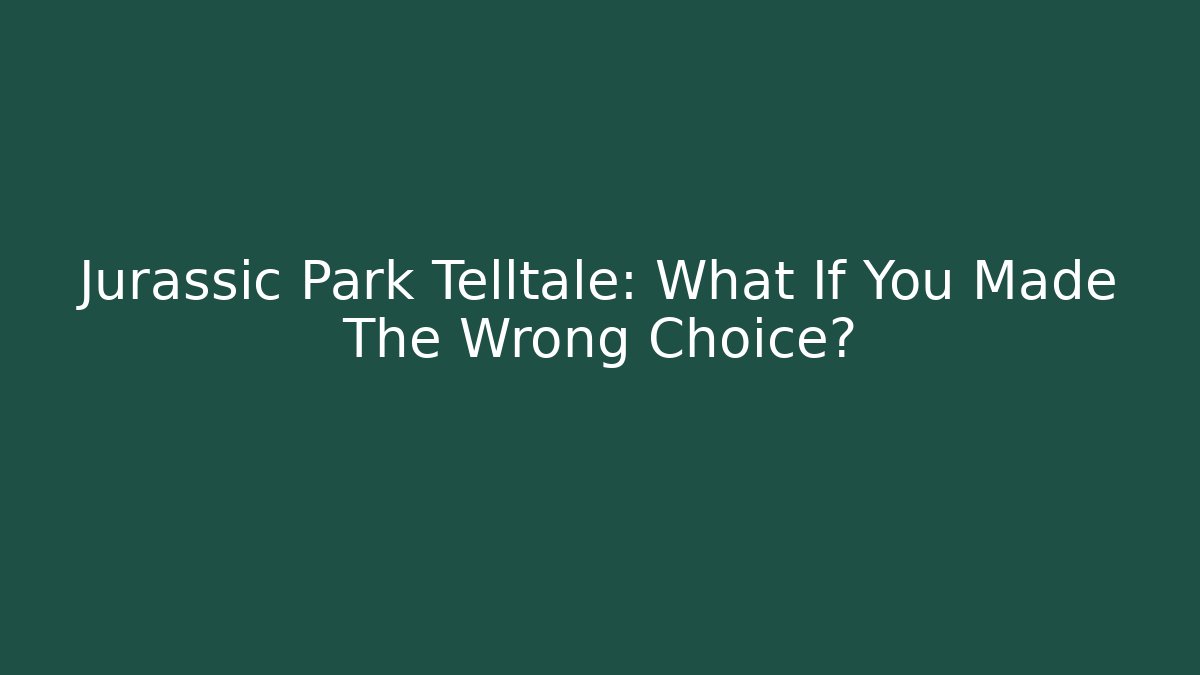 Jurassic Park Telltale: What If You Made The Wrong Choice?